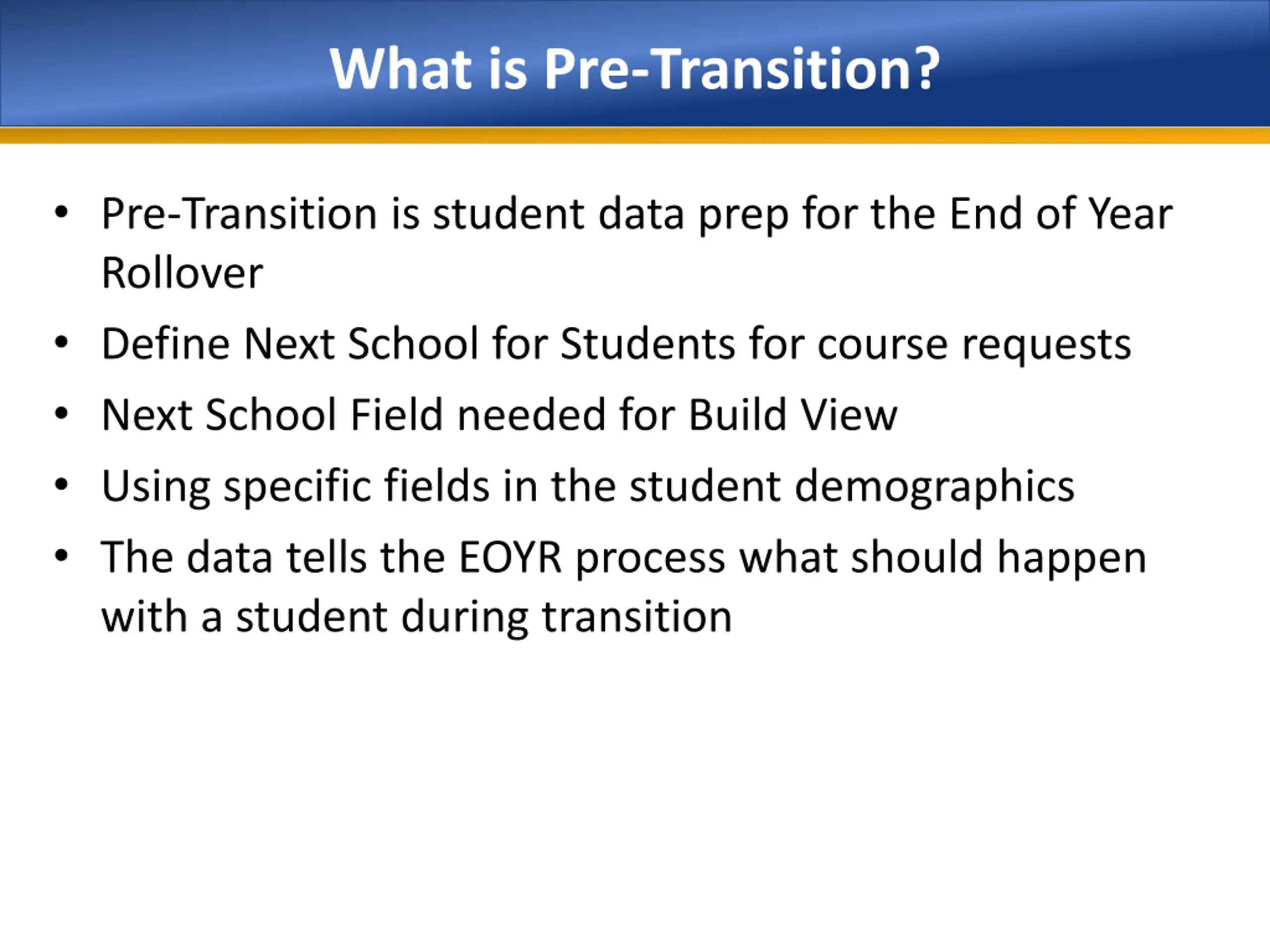 What is Pre-Transition?

• Pre-Transition is student data prep for the End of Year Rollover
• Define Next School for Students for course requests
• Next School Field needed for Build View
• Using specific fields in the student demographics
• The data tells the EOYR process what should happen with a student during transition